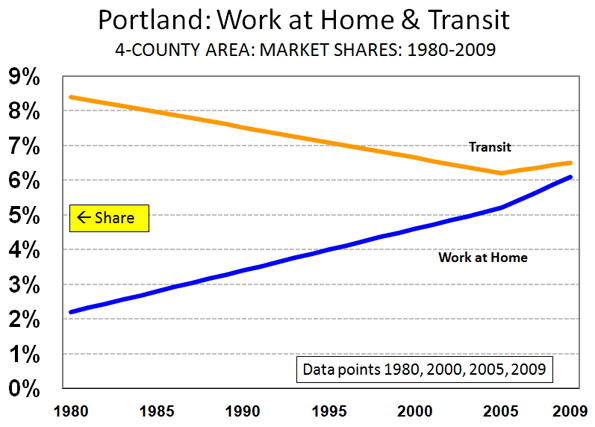 Portland: Work at Home & Transit
4-COUNTY AREA: MARKET SHARES: 1980-2009

9%
8%
7%
6%
5%
4%
3%
2%
1%
0%

Transit

← Share

Work at Home

Data points 1980, 2000, 2005, 2009

1980
1985
1990
1995
2000
2005
2009